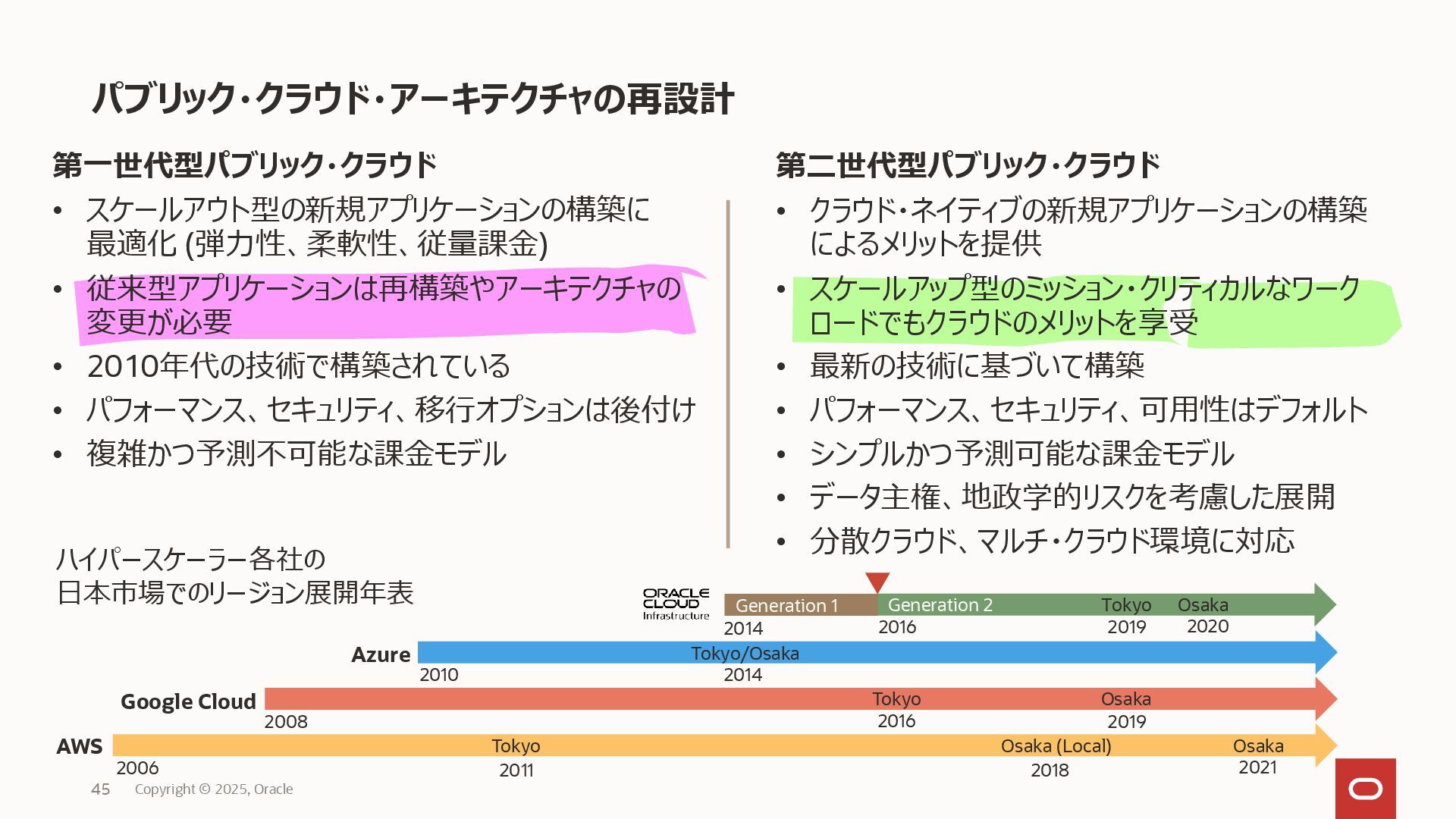 パブリック・クラウド・アーキテクチャの再設計

第一世代型パブリック・クラウド

• スケールアウト型の新規アプリケーションの構築に最適化 (弾力性、柔軟性、従量課金)
• 従来型アプリケーションは再構築やアーキテクチャの変更が必要
• 2010年代の技術で構築されている
• パフォーマンス、セキュリティ、移行オプションは後付け
• 複雑かつ予測不可能な課金モデル

第二世代型パブリック・クラウド

• クラウド・ネイティブの新規アプリケーションの構築によるメリットを提供
• スケールアップ型のミッション・クリティカルなワークロードでもクラウドのメリットを享受
• 最新の技術に基づいて構築
• パフォーマンス、セキュリティ、可用性はデフォルト
• シンプルかつ予測可能な課金モデル
• データ主権、地政学的リスクを考慮した展開
• 分散クラウド、マルチ・クラウド環境に対応

ハイパースケーラー各社の日本市場でのリージョン展開年表

ORACLE CLOUD Infrastructure
Generation 1
2014
Generation 2
2016
Tokyo
2019
Osaka
2020

Azure
2010
Tokyo/Osaka
2014

Google Cloud
2008
Tokyo
2016
Osaka
2019

AWS
2006
Tokyo
2011
Osaka (Local)
2018
Osaka
2021

45 Copyright © 2025, Oracle